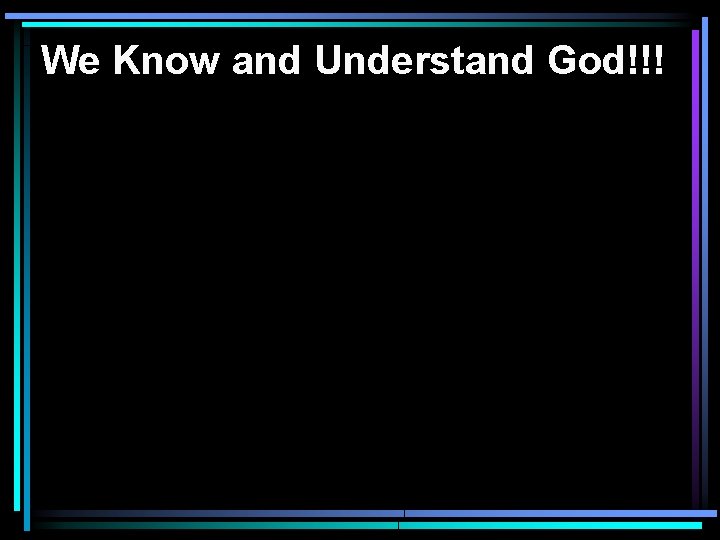 We Know and Understand God!!!